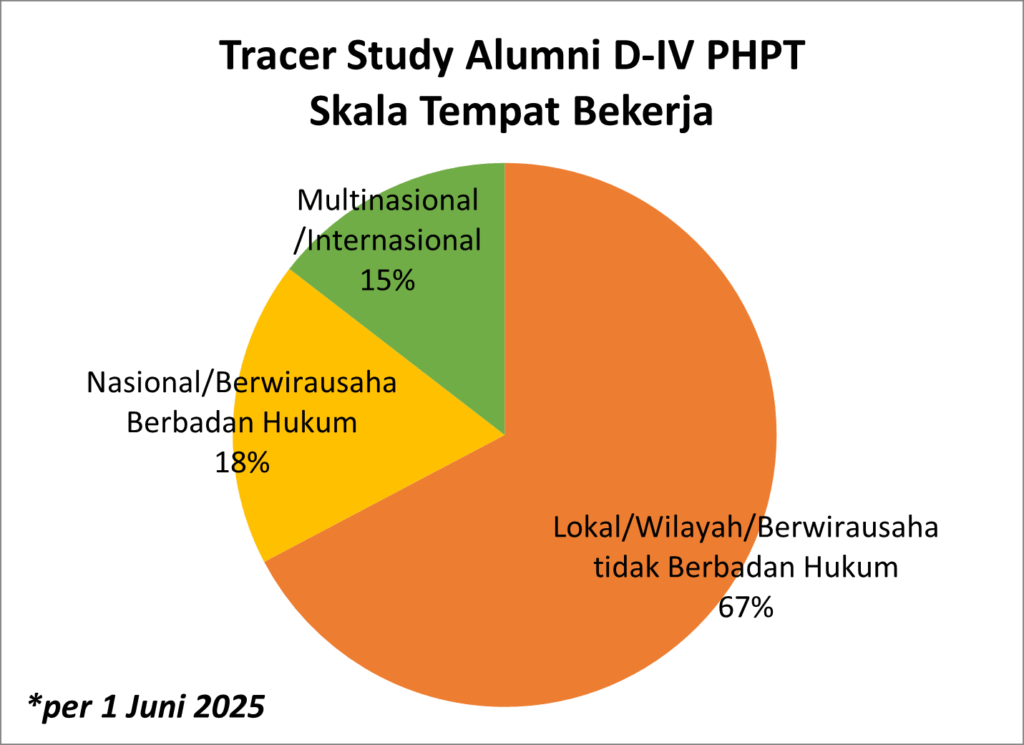 Tracer Study Alumni D-IV PHPT
Skala Tempat Bekerja

Multinasional /Internasional 15%

Nasional/Berwirausaha Berbadan Hukum 18%

Lokal/Wilayah/Berwirausaha tidak Berbadan Hukum 67%

*per 1 Juni 2025